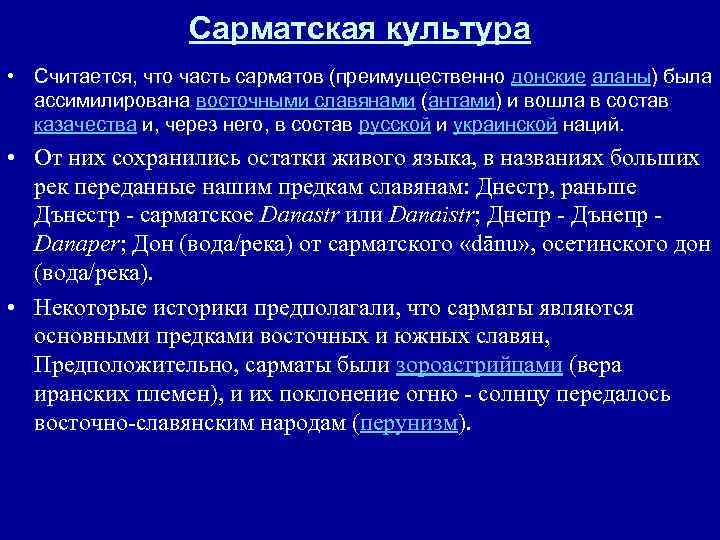 Сарматская культура

• Считается, что часть сарматов (преимущественно донские аланы) была ассимилирована восточными славянами (антами) и вошла в состав казачества и, через него, в состав русской и украинской наций.

• От них сохранились остатки живого языка, в названиях больших рек переданные нашим предкам славянам: Днестр, раньше Дънестр - сарматское Danastr или Danaistr; Днепр - Дънепр - Danaper; Дон (вода/река) от сарматского «dānu», осетинского дон (вода/река).

• Некоторые историки предполагали, что сарматы являются основными предками восточных и южных славян, Предположительно, сарматы были зороастрийцами (вера иранских племен), и их поклонение огню - солнцу передалось восточно-славянским народам (перунизм).